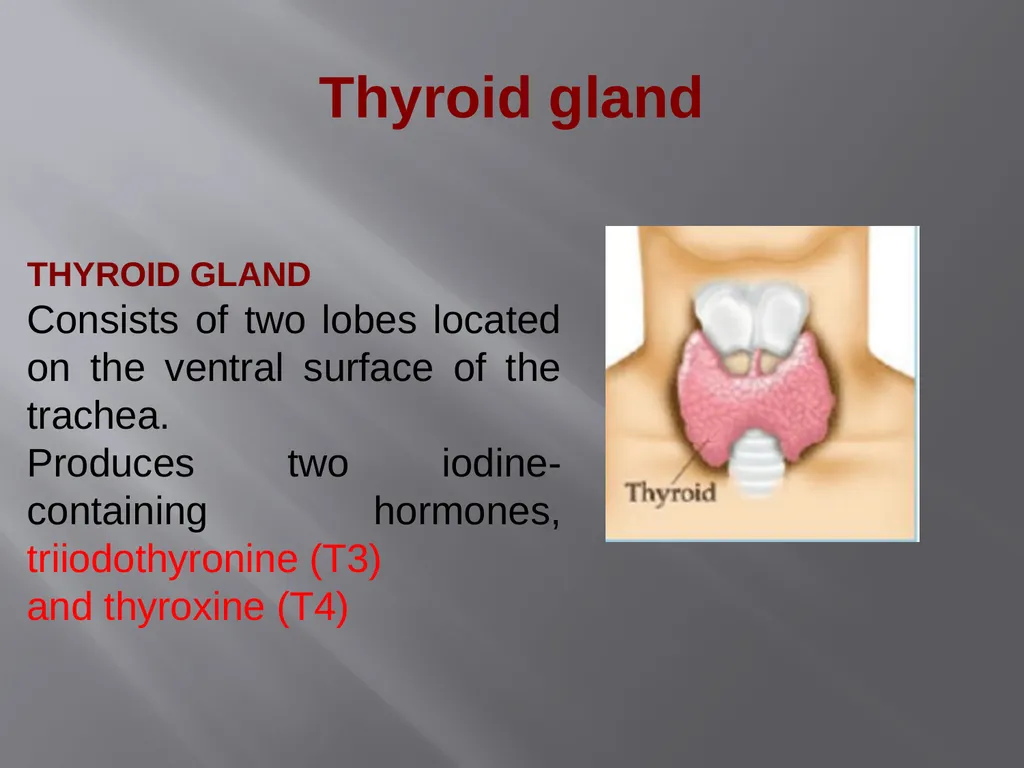 Thyroid gland

THYROID GLAND
Consists of two lobes located on the ventral surface of the trachea.
Produces two iodine-containing hormones, triiodothyronine (T3) and thyroxine (T4)

Thyroid